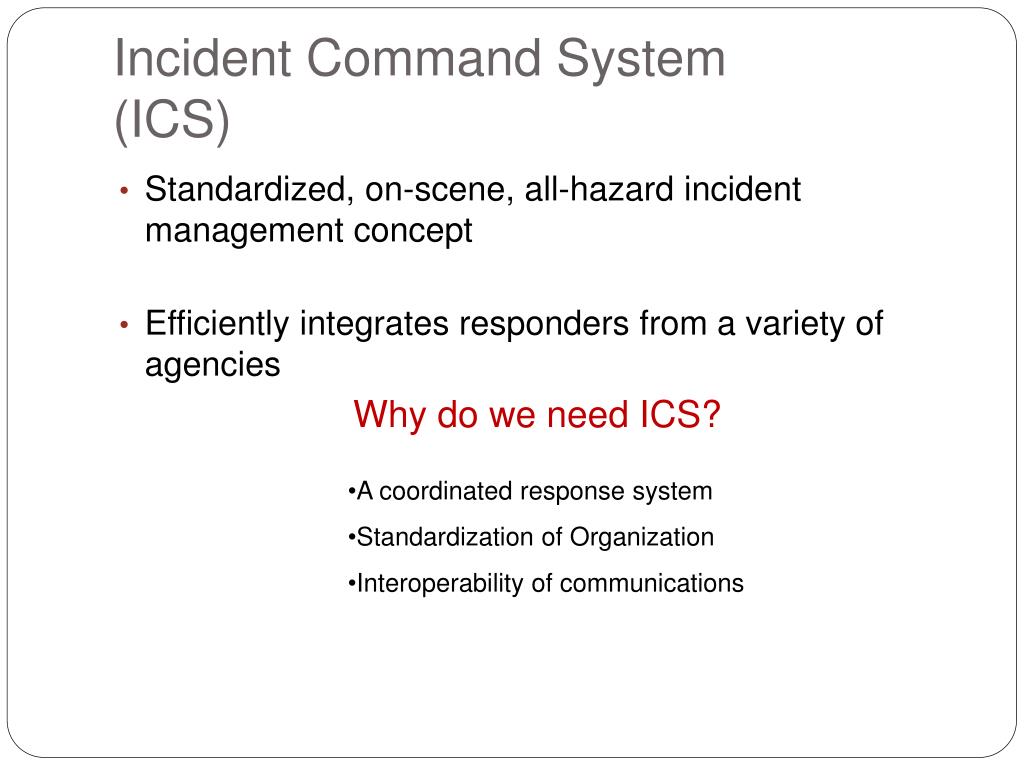 Incident Command System (ICS)

• Standardized, on-scene, all-hazard incident management concept

• Efficiently integrates responders from a variety of agencies

Why do we need ICS?

•A coordinated response system

•Standardization of Organization

•Interoperability of communications